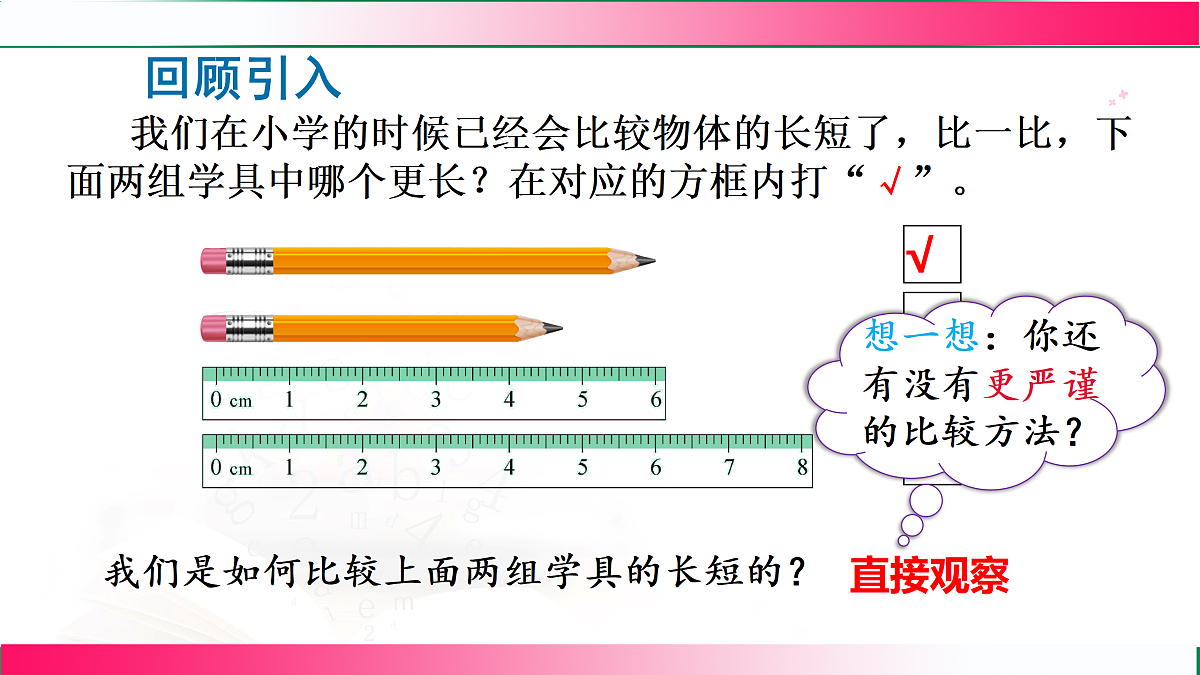 回顾引入

我们在小学的时候已经会比较物体的长短了，比一比，下面两组学具中哪个更长？在对应的方框内打“√”。

√

0 cm 1 2 3 4 5 6

0 cm 1 2 3 4 5 6 7 8

想一想：你还有没有更严谨的比较方法？

我们是如何比较上面两组学具的长短的？ 直接观察